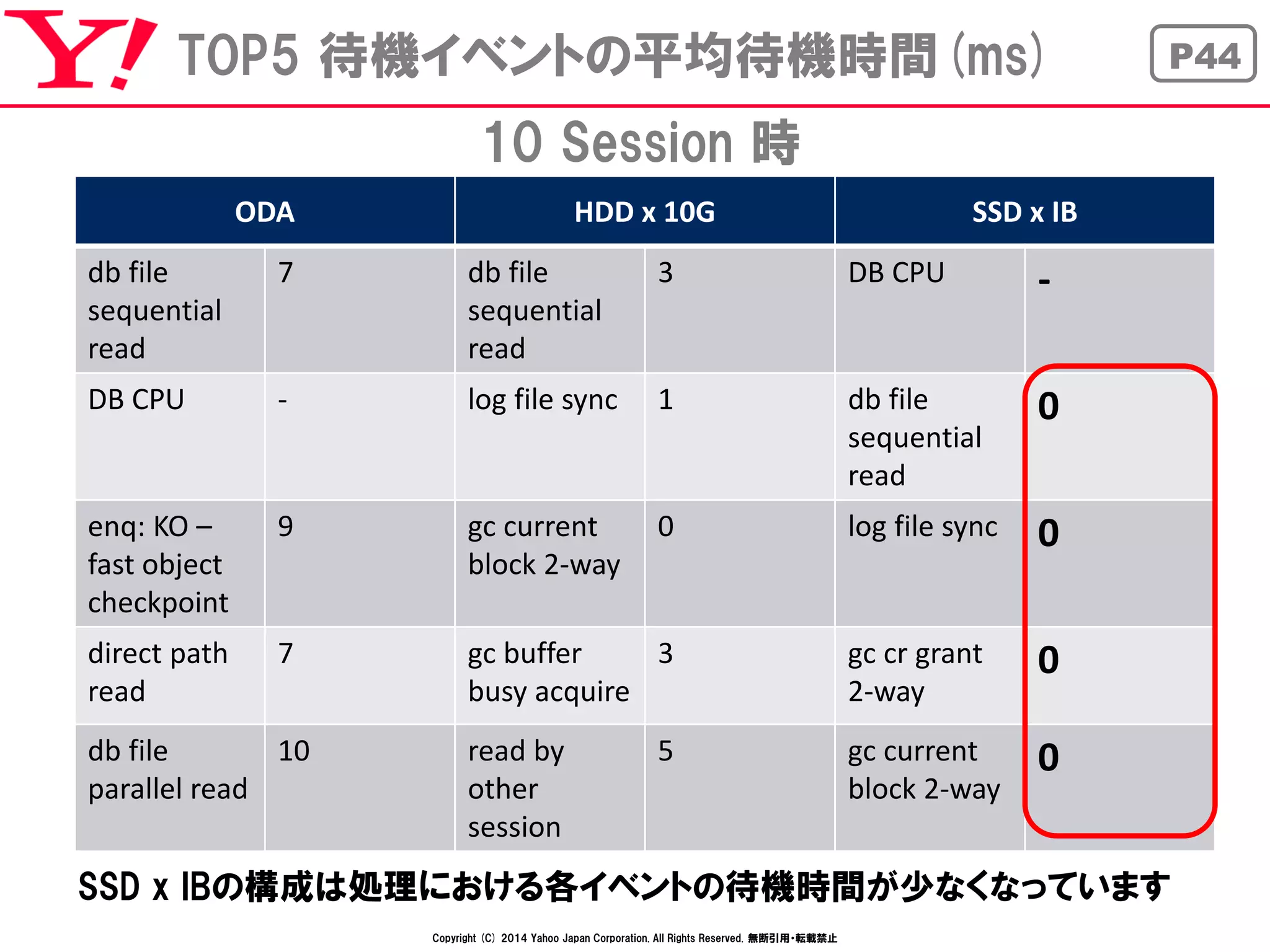 Y!

TOP5 待機イベントの平均待機時間 (ms)

P44

10 Session 時

| ODA | | HDD x 10G | | SSD x IB | |
|---|---|---|---|---|---|
| db file sequential read | 7 | db file sequential read | 3 | DB CPU | - |
| DB CPU | - | log file sync | 1 | db file sequential read | 0 |
| enq: KO – fast object checkpoint | 9 | gc current block 2-way | 0 | log file sync | 0 |
| direct path read | 7 | gc buffer busy acquire | 3 | gc cr grant 2-way | 0 |
| db file parallel read | 10 | read by other session | 5 | gc current block 2-way | 0 |

SSD x IBの構成は処理における各イベントの待機時間が少なくなっています

Copyright (C) 2014 Yahoo Japan Corporation. All Rights Reserved. 無断引用・転載禁止